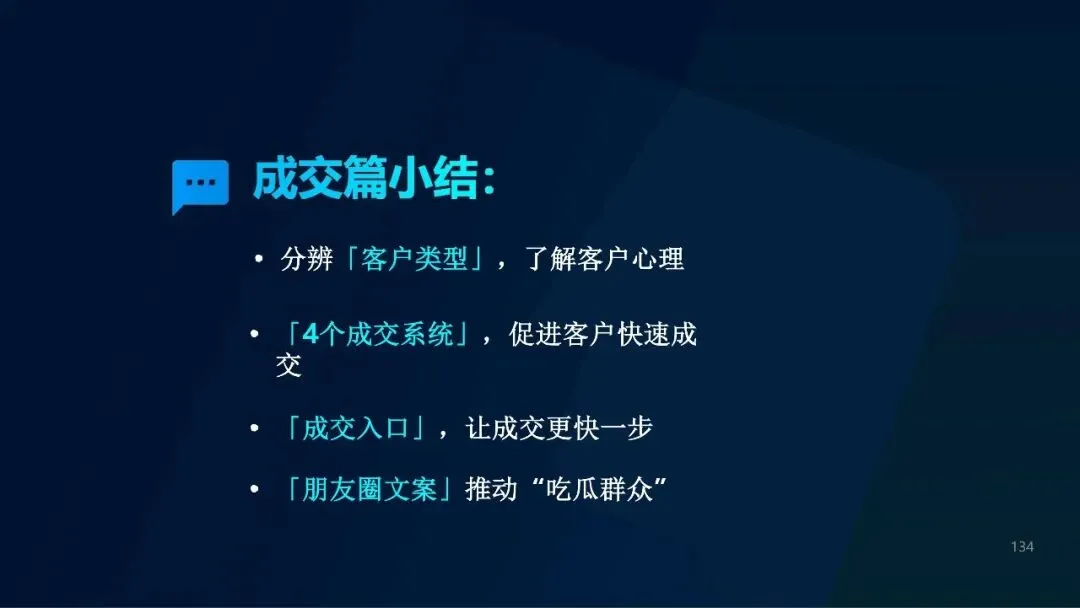 成交篇小结：

• 分辨「客户类型」，了解客户心理

• 「4个成交系统」，促进客户快速成交

• 「成交入口」，让成交更快一步

• 「朋友圈文案」推动“吃瓜群众”

134